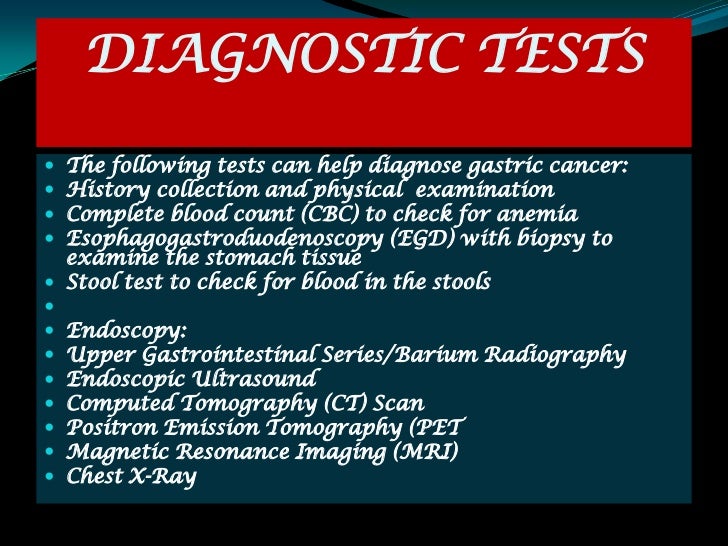 DIAGNOSTIC TESTS

- The following tests can help diagnose gastric cancer:
- History collection and physical examination
- Complete blood count (CBC) to check for anemia
- Esophagogastroduodenoscopy (EGD) with biopsy to examine the stomach tissue
- Stool test to check for blood in the stools
- 
- Endoscopy:
- Upper Gastrointestinal Series/Barium Radiography
- Endoscopic Ultrasound
- Computed Tomography (CT) Scan
- Positron Emission Tomography (PET
- Magnetic Resonance Imaging (MRI)
- Chest X-Ray